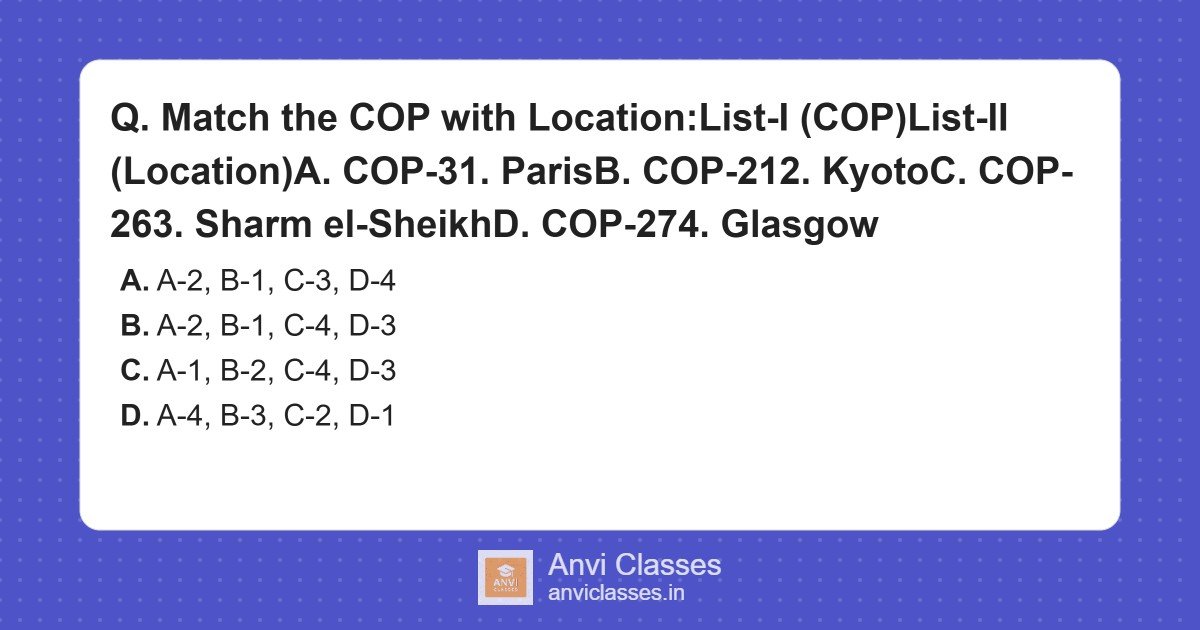 Q. Match the COP with Location:List-I (COP)List-II (Location)A. COP-31. ParisB. COP-212. KyotoC. COP-263. Sharm el-SheikhD. COP-274. Glasgow

A. A-2, B-1, C-3, D-4
B. A-2, B-1, C-4, D-3
C. A-1, B-2, C-4, D-3
D. A-4, B-3, C-2, D-1

ANVI CLASSES
Anvi Classes
anviclasses.in